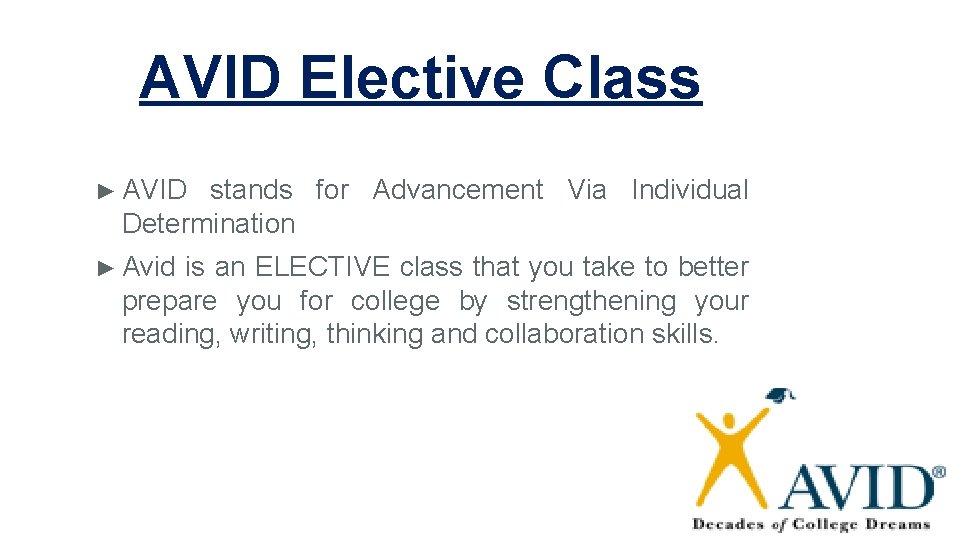 AVID Elective Class

► AVID stands for Advancement Via Individual Determination

► Avid is an ELECTIVE class that you take to better prepare you for college by strengthening your reading, writing, thinking and collaboration skills.

AVID®
Decades of College Dreams